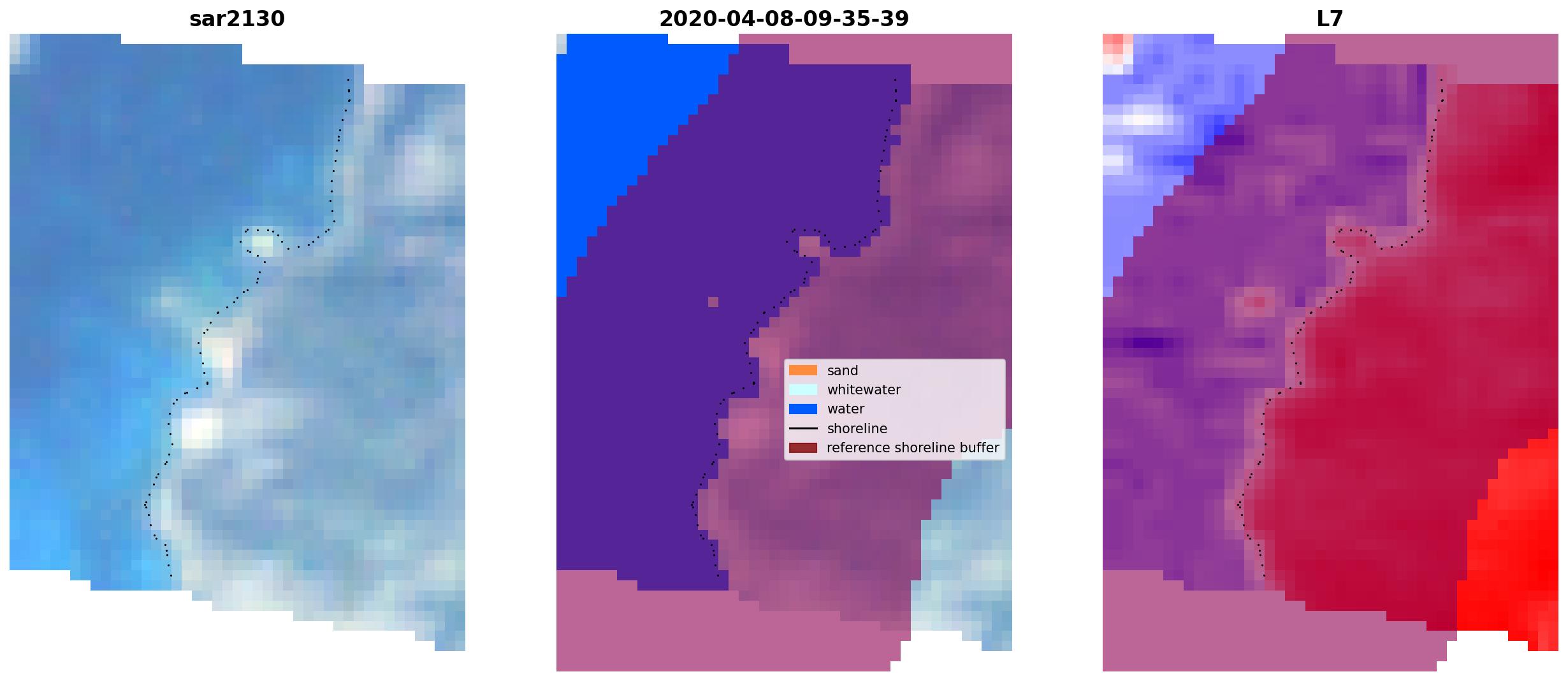 sar2130

2020-04-08-09-35-39

sand
whitewater
water
shoreline
reference shoreline buffer

L7